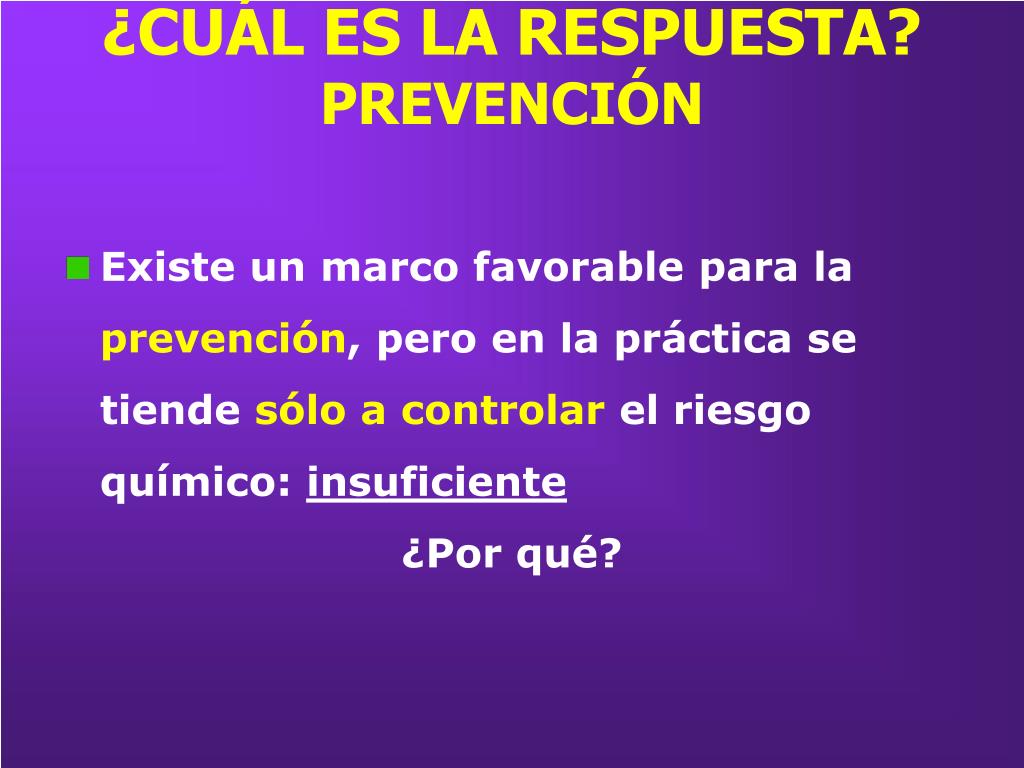 ¿CUÁL ES LA RESPUESTA?
PREVENCIÓN

Existe un marco favorable para la prevención, pero en la práctica se tiende sólo a controlar el riesgo químico: insuficiente

¿Por qué?